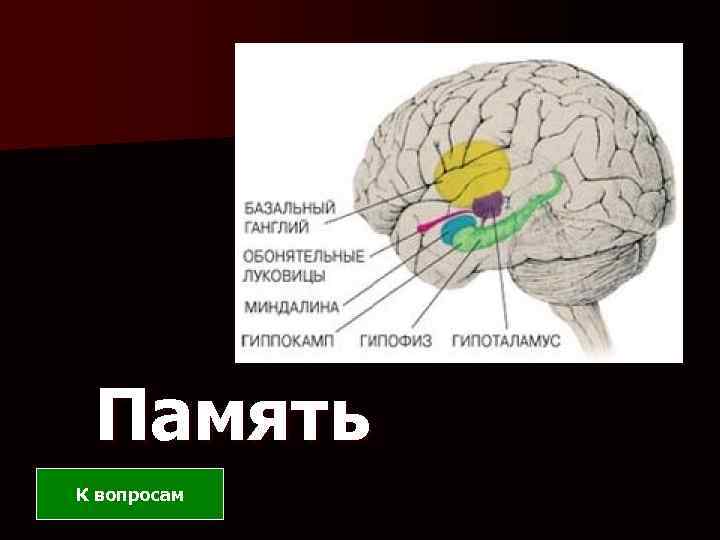 БАЗАЛЬНЫЙ ГАНГЛИЙ
ОБОНЯТЕЛЬНЫЕ ЛУКОВИЦЫ
МИНДАЛИНА
ГИППОКАМП
ГИПОФИЗ
ГИПОТАЛАМУС

Память

К вопросам